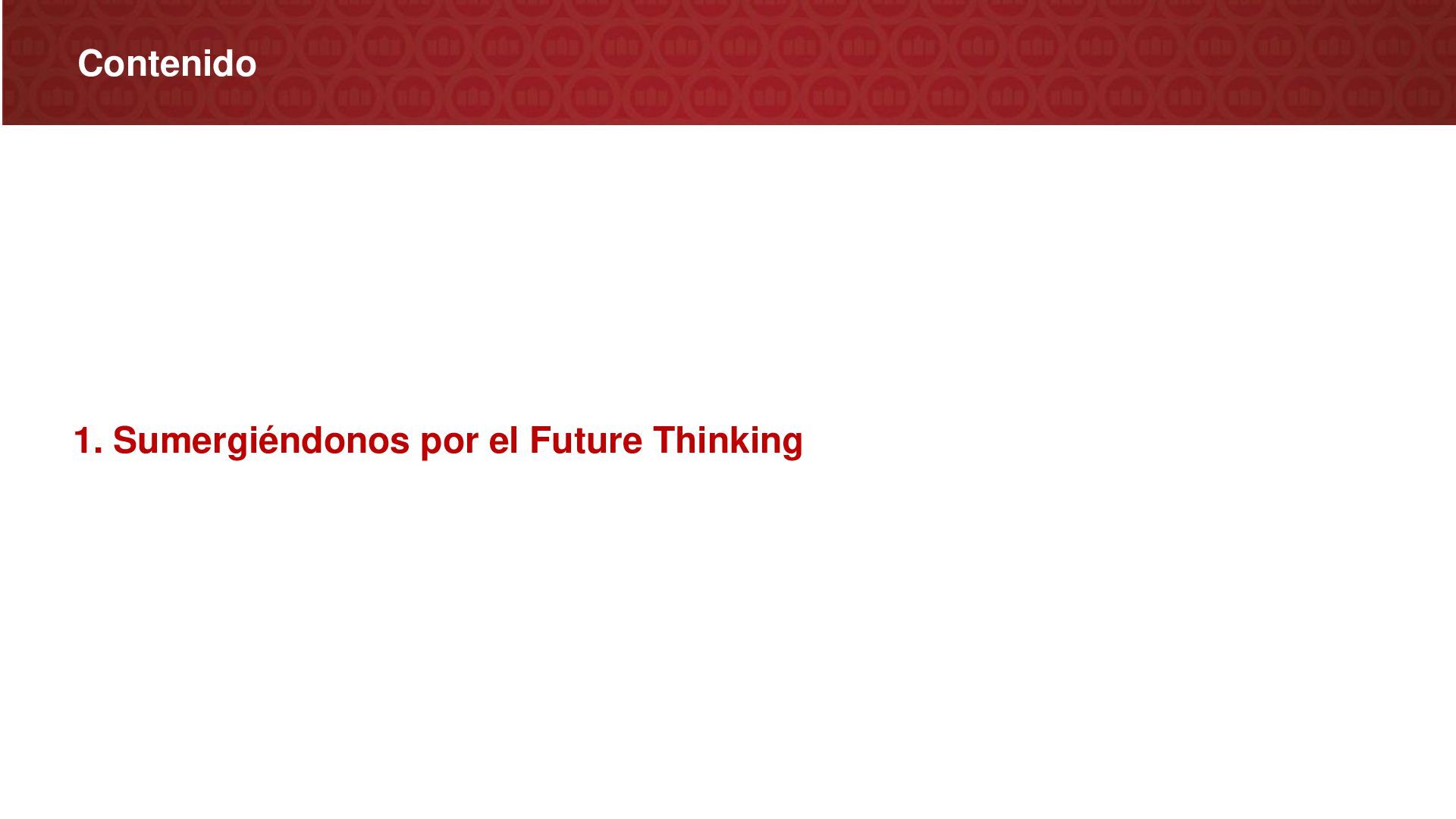 Contenido

1. Sumergiéndonos por el Future Thinking